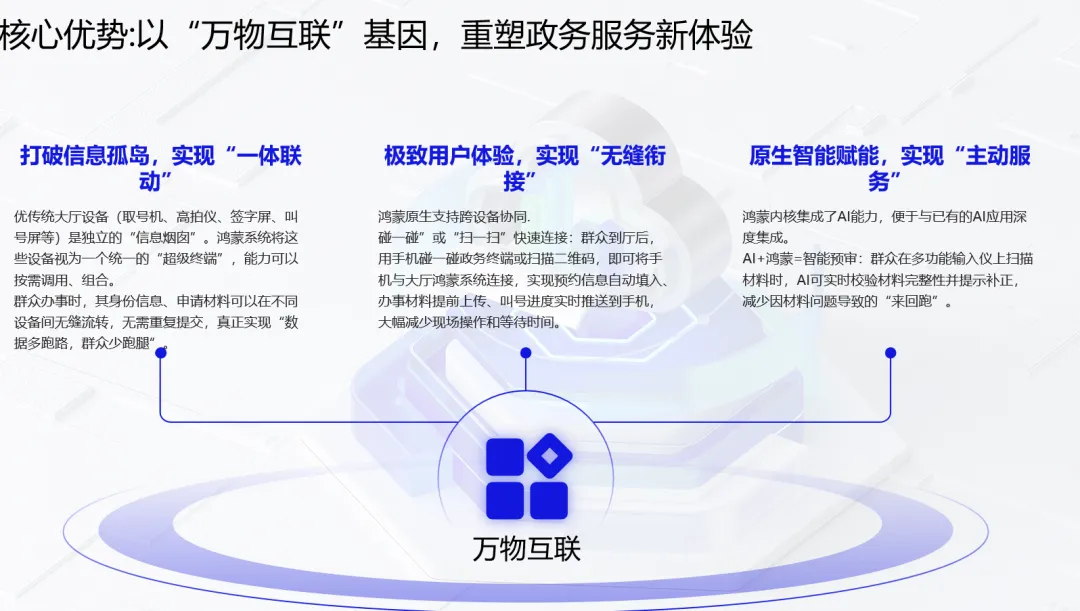 核心优势:以“万物互联”基因，重塑政务服务新体验

打破信息孤岛，实现“一体联动”

优传统大厅设备（取号机、高拍仪、签字屏、叫号屏等）是独立的“信息烟囱”。鸿蒙系统将这些设备视为一个统一的“超级终端”，能力可以按需调用、组合。
群众办事时，其身份信息、申请材料可以在不同设备间无缝流转，无需重复提交，真正实现“数据多跑路，群众少跑腿”。

极致用户体验，实现“无缝衔接”

鸿蒙原生支持跨设备协同.
碰一碰”或“扫一扫”快速连接：群众到厅后，用手机碰一碰政务终端或扫描二维码，即可将手机与大厅鸿蒙系统连接，实现预约信息自动填入、办事材料提前上传、叫号进度实时推送到手机，大幅减少现场操作和等待时间。

原生智能赋能，实现“主动服务”

鸿蒙内核集成了AI能力，便于与已有的AI应用深度集成。
AI+鸿蒙=智能预审：群众在多功能输入仪上扫描材料时，AI可实时校验材料完整性并提示补正，减少因材料问题导致的“来回跑”。

万物互联